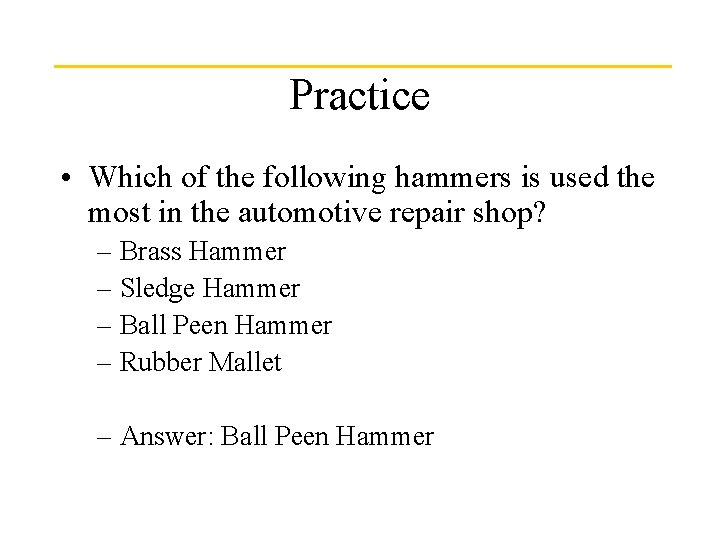 Practice

• Which of the following hammers is used the most in the automotive repair shop?
– Brass Hammer
– Sledge Hammer
– Ball Peen Hammer
– Rubber Mallet

– Answer: Ball Peen Hammer